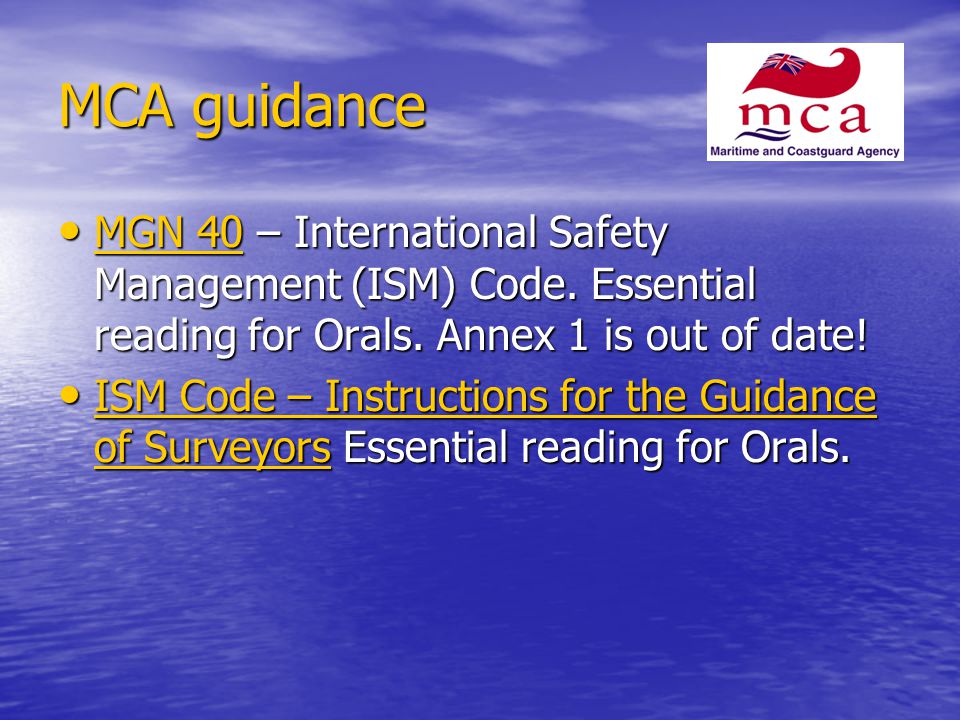 MCA guidance

mca
Maritime and Coastguard Agency

• MGN 40 – International Safety Management (ISM) Code. Essential reading for Orals. Annex 1 is out of date!
• ISM Code – Instructions for the Guidance of Surveyors Essential reading for Orals.